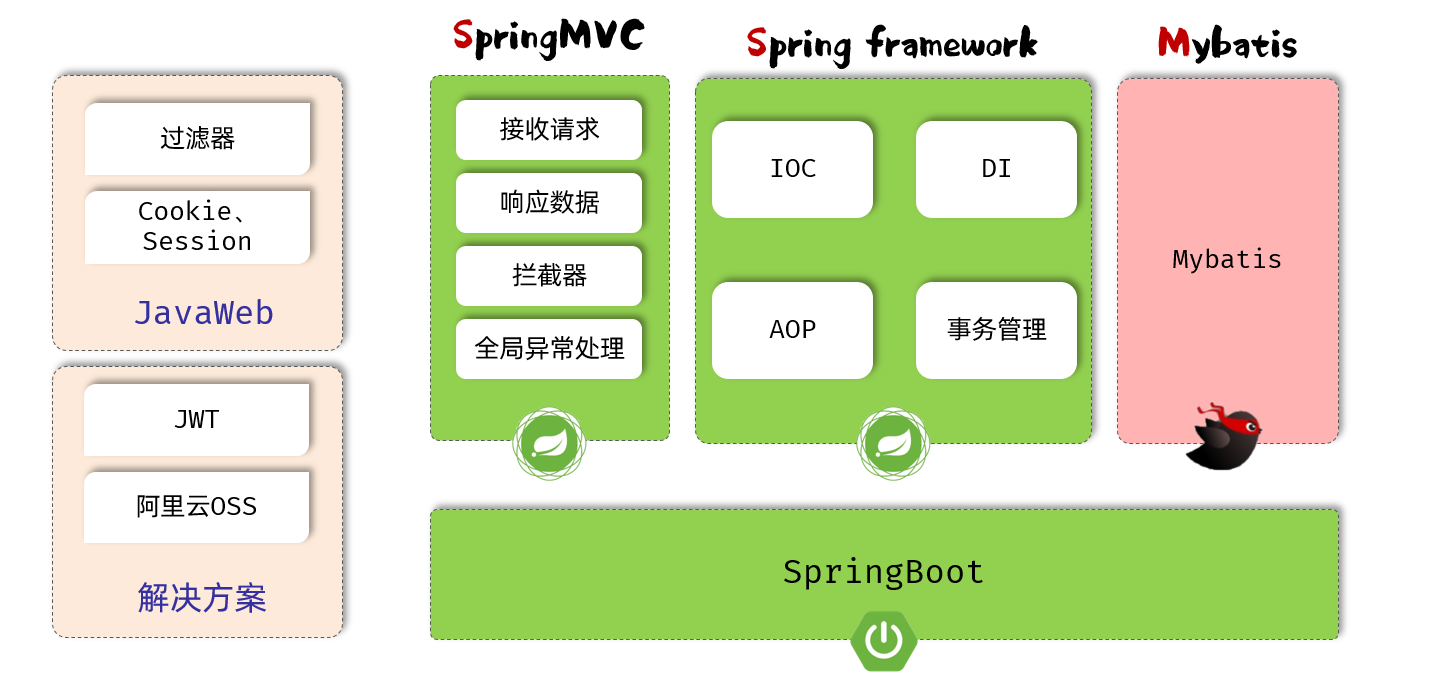 过滤器

Cookie、Session

JavaWeb

JWT

阿里云OSS

解决方案

SpringMVC

接收请求

响应数据

拦截器

全局异常处理

Spring framework

IOC

DI

AOP

事务管理

Mybatis

Mybatis

SpringBoot